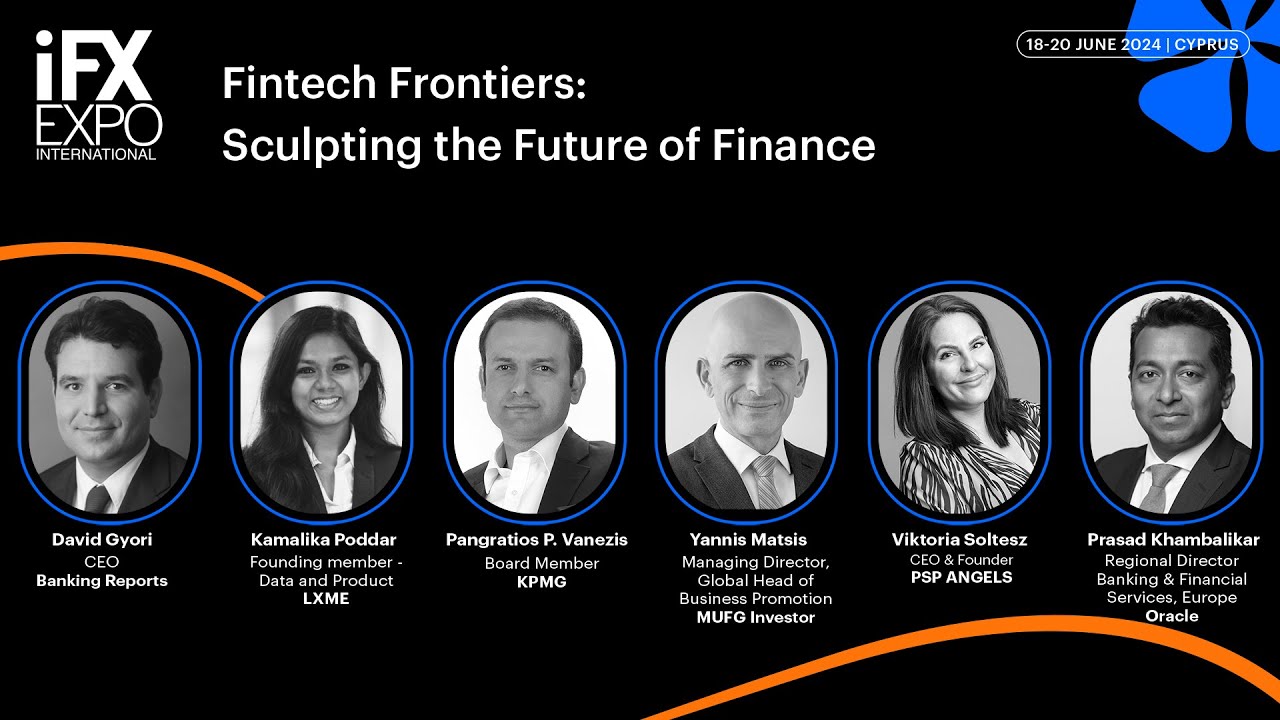 iFX EXPO INTERNATIONAL

Fintech Frontiers: Sculpting the Future of Finance

18-20 JUNE 2024 | CYPRUS

David Gyori
CEO
Banking Reports

Kamalika Poddar
Founding member - Data and Product
LXME

Pangratios P. Vanezis
Board Member
KPMG

Yannis Matsis
Managing Director, Global Head of Business Promotion
MUFG Investor

Viktoria Soltesz
CEO & Founder
PSP ANGELS

Prasad Khambalikar
Regional Director Banking & Financial Services, Europe
Oracle